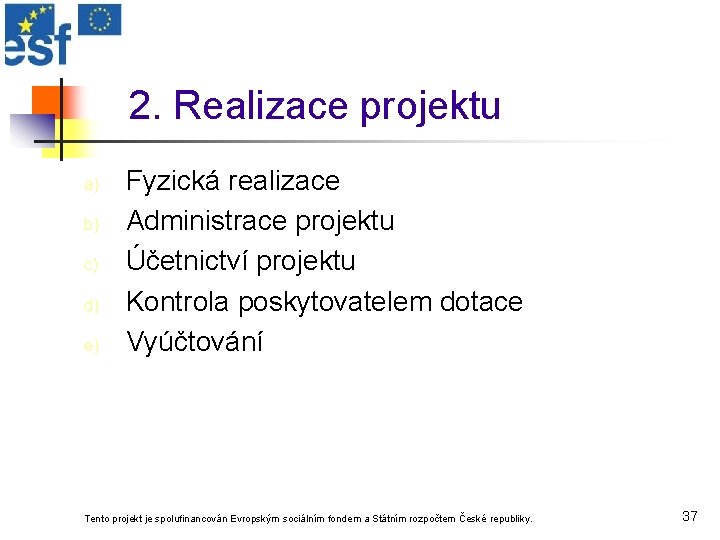 esf

2. Realizace projektu

a) Fyzická realizace
b) Administrace projektu
c) Účetnictví projektu
d) Kontrola poskytovatelem dotace
e) Vyúčtování

Tento projekt je spolufinancován Evropským sociálním fondem a Státním rozpočtem České republiky.

37